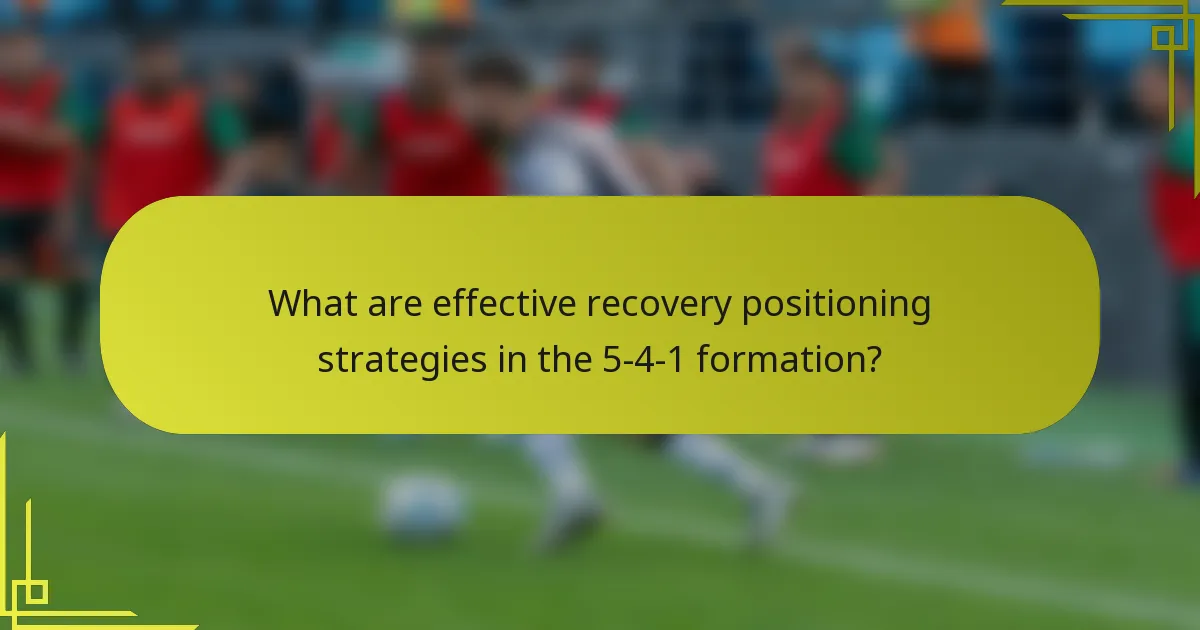 What are effective recovery positioning strategies in the 5-4-1 formation?